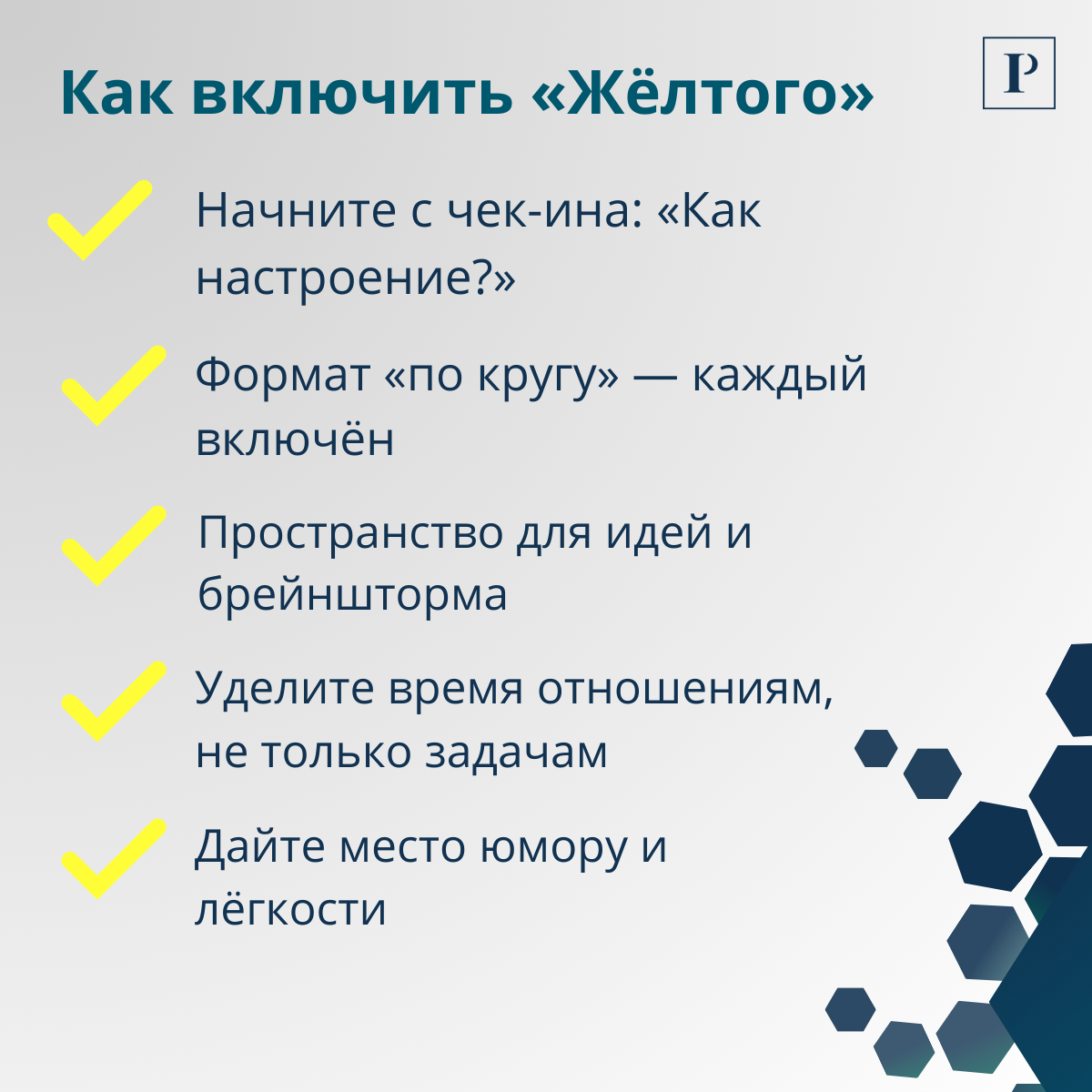 Как включить «Жёлтого»

P

Начните с чек-ина: «Как настроение?»

Формат «по кругу» — каждый включён

Пространство для идей и брейншторма

Уделите время отношениям, не только задачам

Дайте место юмору и лёгкости